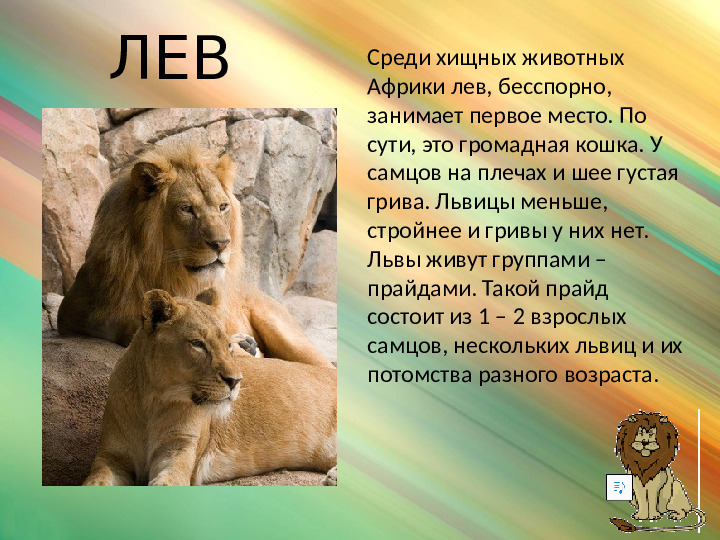 ЛЕВ

Среди хищных животных Африки лев, бесспорно, занимает первое место. По сути, это громадная кошка. У самцов на плечах и шее густая грива. Львицы меньше, стройнее и гривы у них нет. Львы живут группами – прайдами. Такой прайд состоит из 1 – 2 взрослых самцов, нескольких львиц и их потомства разного возраста.